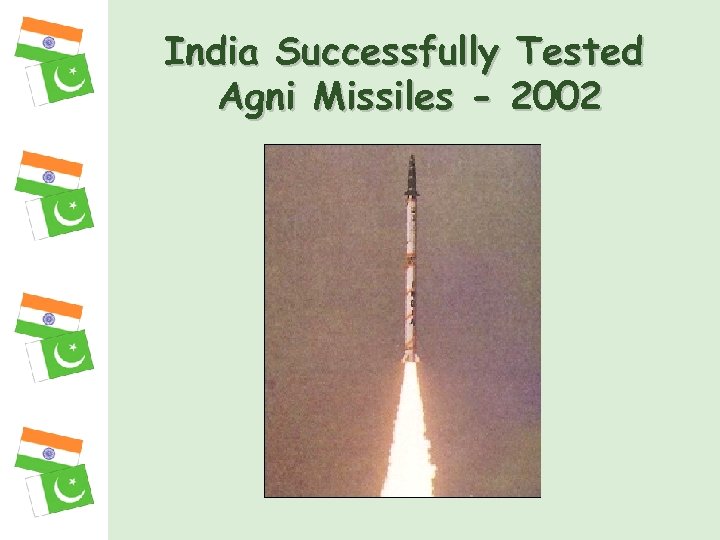 India Successfully Tested Agni Missiles - 2002